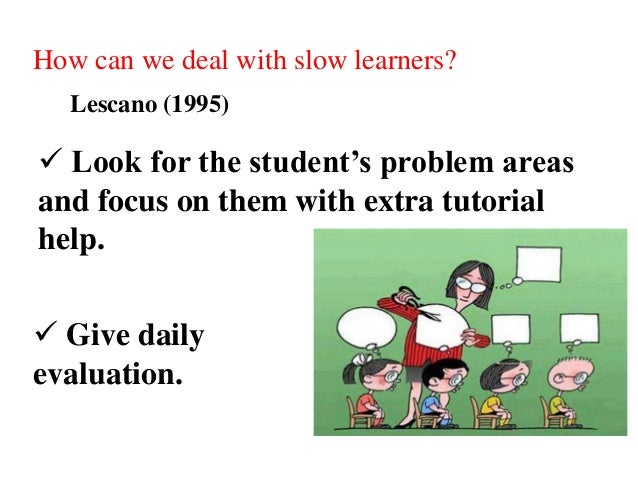 How can we deal with slow learners?

Lescano (1995)

✓ Look for the student's problem areas and focus on them with extra tutorial help.

✓ Give daily evaluation.